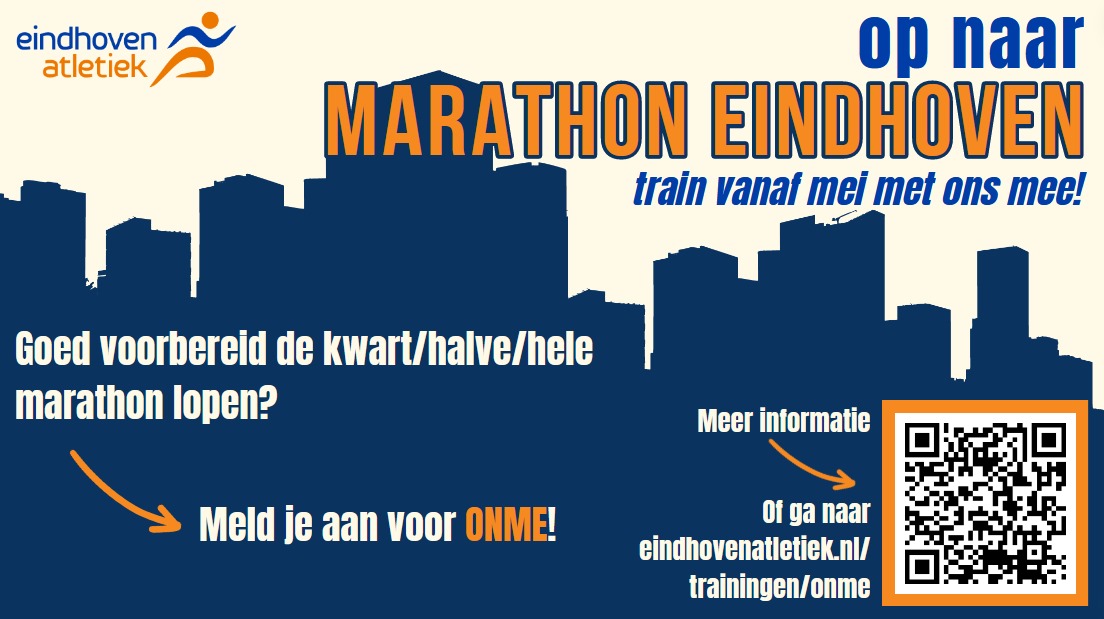 eindhoven atletiek

op naar
MARATHON EINDHOVEN
train vanaf mei met ons mee!

Goed voorbereid de kwart/halve/hele marathon lopen?

Meld je aan voor ONME!

Meer informatie

Of ga naar eindhovenatletiek.nl/trainingen/onme